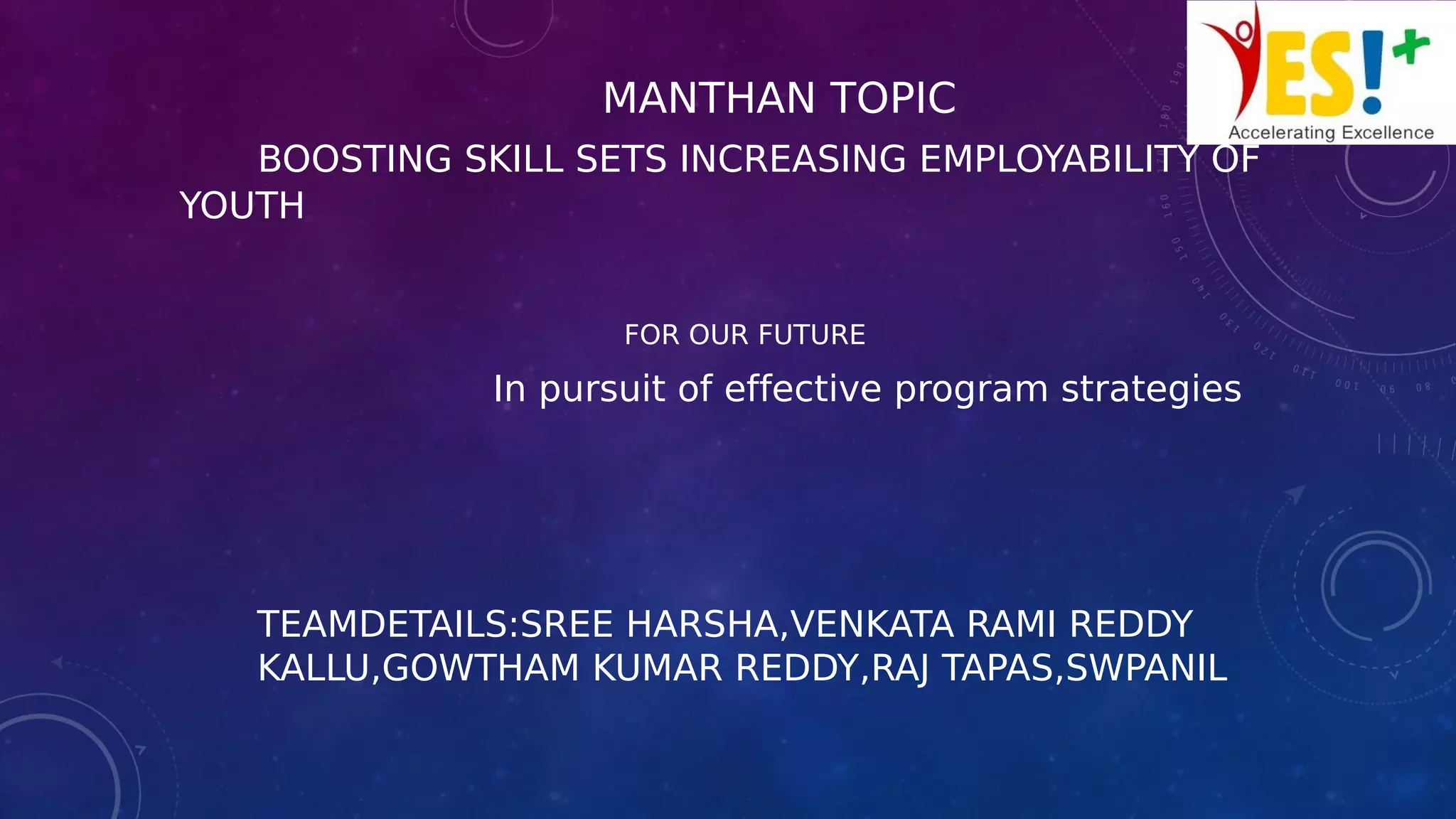 YES!+
Accelerating Excellence

MANTHAN TOPIC

BOOSTING SKILL SETS INCREASING EMPLOYABILITY OF YOUTH

FOR OUR FUTURE

In pursuit of effective program strategies

TEAMDETAILS:SREE HARSHA,VENKATA RAMI REDDY KALLU,GOWTHAM KUMAR REDDY,RAJ TAPAS,SWPANIL